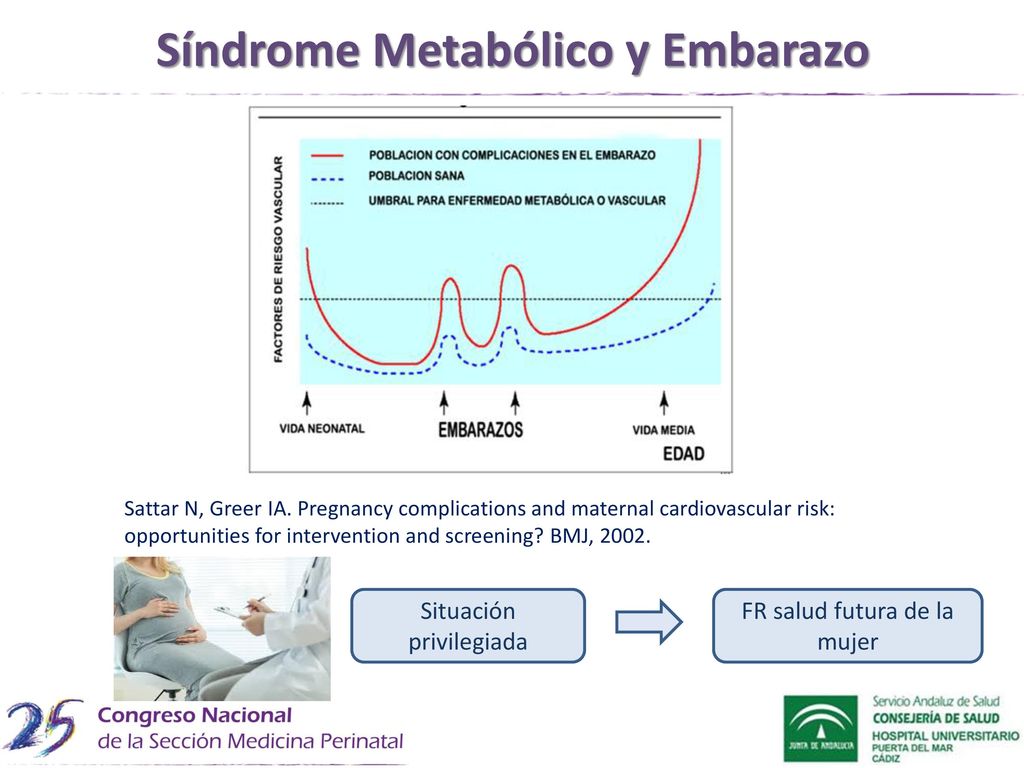 Síndrome Metabólico y Embarazo

FACTORES DE RIESGO VASCULAR

POBLACION CON COMPLICACIONES EN EL EMBARAZO
POBLACION SANA
UMBRAL PARA ENFERMEDAD METABÓLICA O VASCULAR

VIDA NEONATAL
EMBARAZOS
VIDA MEDIA
EDAD

Sattar N, Greer IA. Pregnancy complications and maternal cardiovascular risk: opportunities for intervention and screening? BMJ, 2002.

Situación privilegiada

FR salud futura de la mujer

25 Congreso Nacional de la Sección Medicina Perinatal

JUNTA DE ANDALUCIA

Servicio Andaluz de Salud
CONSEJERÍA DE SALUD
HOSPITAL UNIVERSITARIO
PUERTA DEL MAR
CÁDIZ